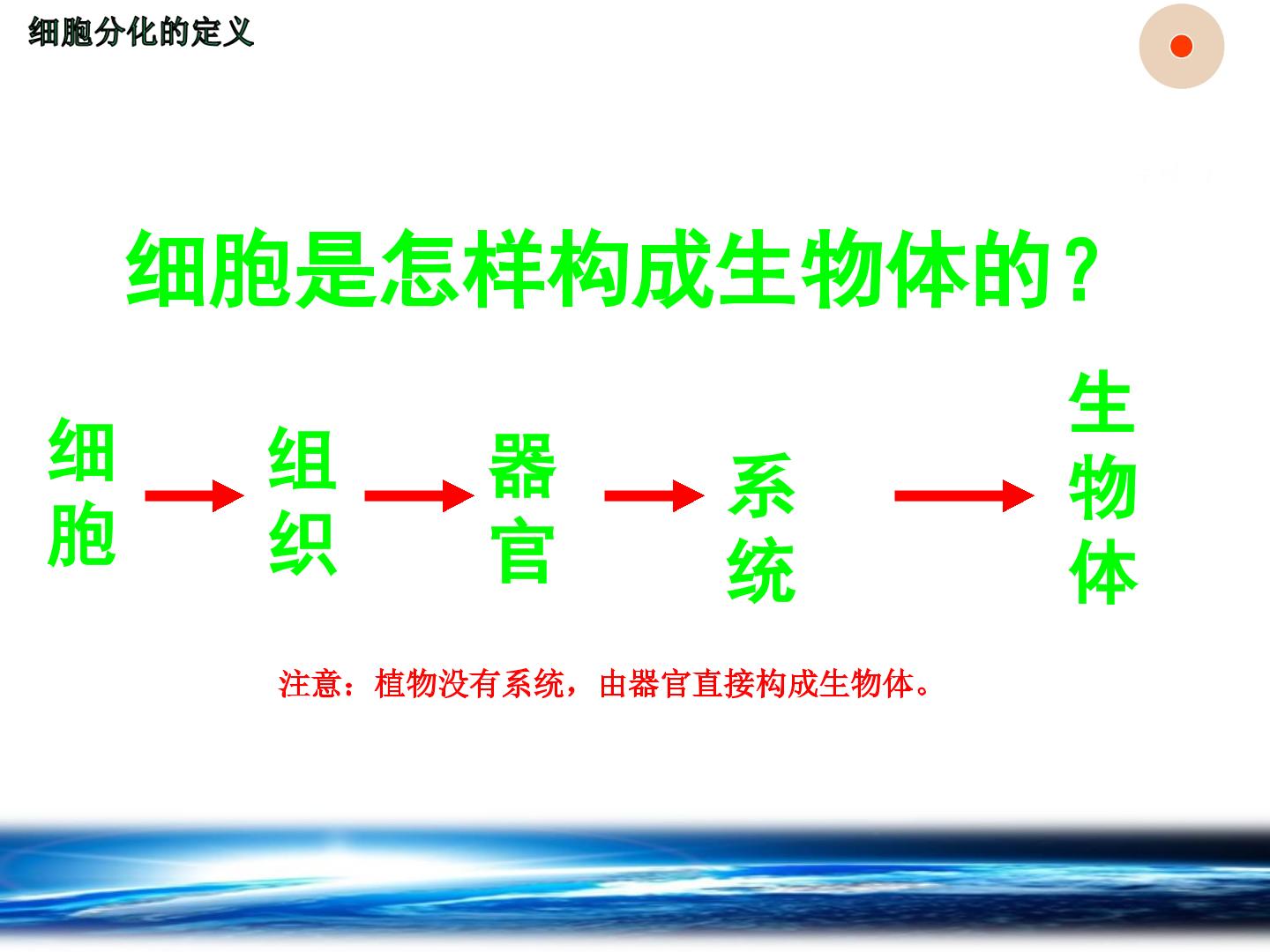 细胞分化的定义

细胞是怎样构成生物体的？

细胞 → 组织 → 器官 → 系统 → 生物体

注意：植物没有系统，由器官直接构成生物体。